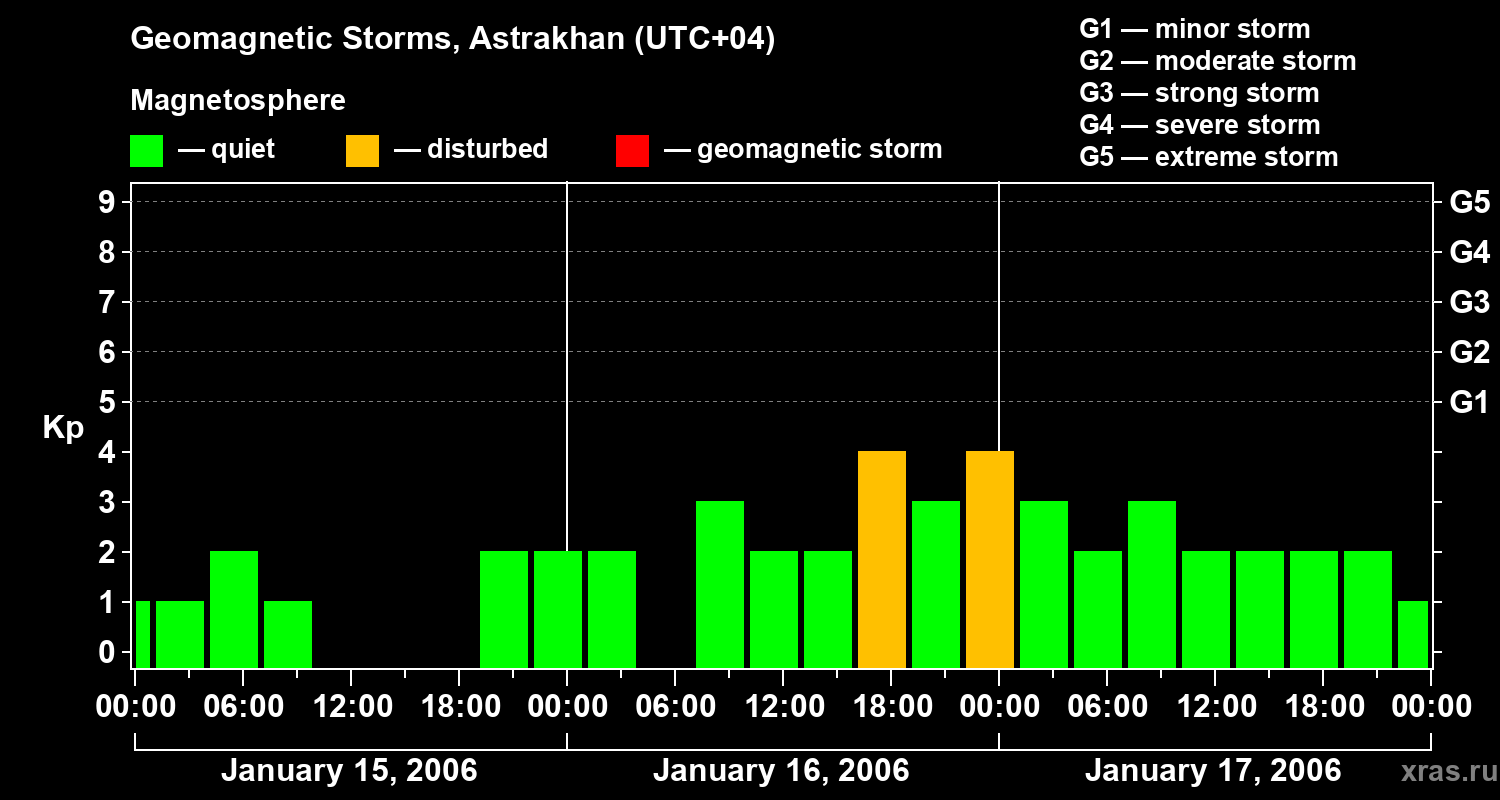 Geomagnetic Storms, Astrakhan (UTC+04)

Magnetosphere

— quiet — disturbed — geomagnetic storm

G1 — minor storm
G2 — moderate storm
G3 — strong storm
G4 — severe storm
G5 — extreme storm

Kp

9
8
7
6
5
4
3
2
1
0

G5
G4
G3
G2
G1

00:00 06:00 12:00 18:00 00:00 06:00 12:00 18:00 00:00 06:00 12:00 18:00 00:00

January 15, 2006 January 16, 2006 January 17, 2006

xras.ru